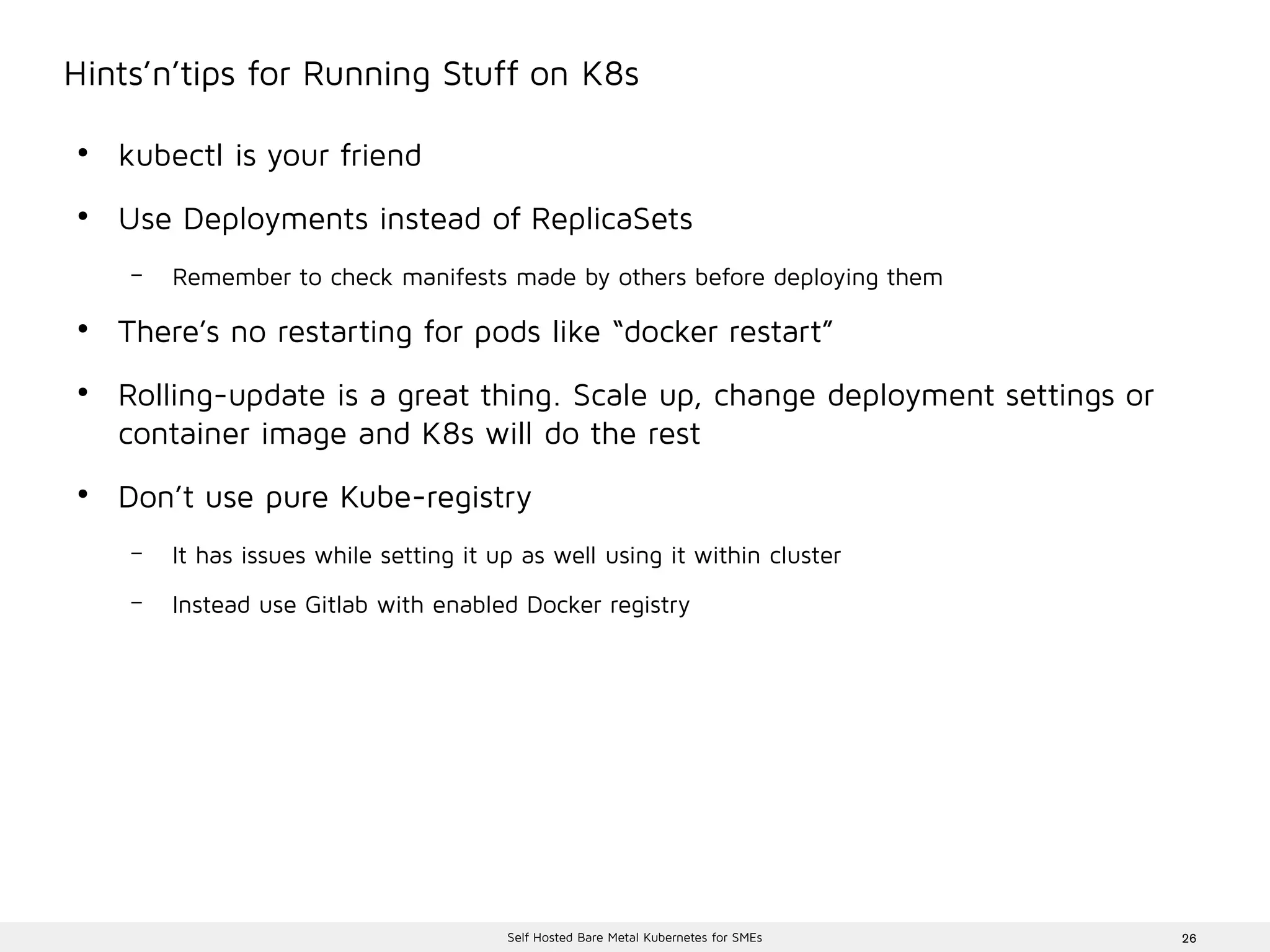 Hints’n’tips for Running Stuff on K8s

• kubectl is your friend

• Use Deployments instead of ReplicaSets

– Remember to check manifests made by others before deploying them

• There’s no restarting for pods like “docker restart”

• Rolling-update is a great thing. Scale up, change deployment settings or container image and K8s will do the rest

• Don’t use pure Kube-registry

– It has issues while setting it up as well using it within cluster

– Instead use Gitlab with enabled Docker registry

Self Hosted Bare Metal Kubernetes for SMEs

26